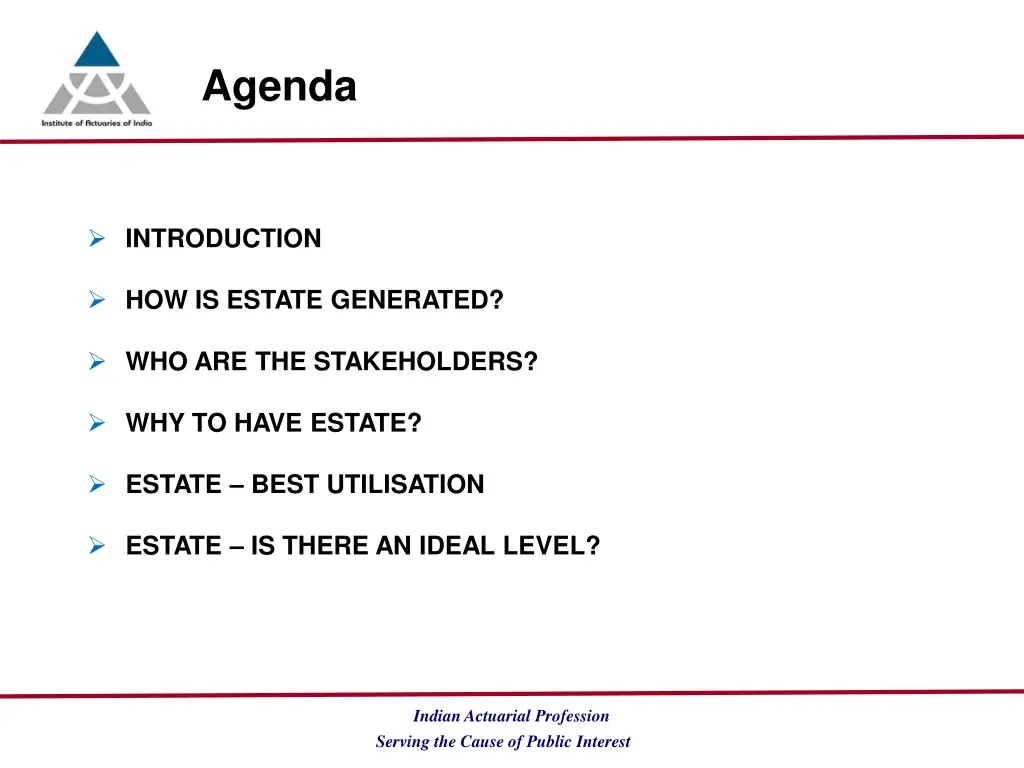 Institute of Actuaries of India

Agenda

➢ INTRODUCTION

➢ HOW IS ESTATE GENERATED?

➢ WHO ARE THE STAKEHOLDERS?

➢ WHY TO HAVE ESTATE?

➢ ESTATE – BEST UTILISATION

➢ ESTATE – IS THERE AN IDEAL LEVEL?

Indian Actuarial Profession
Serving the Cause of Public Interest